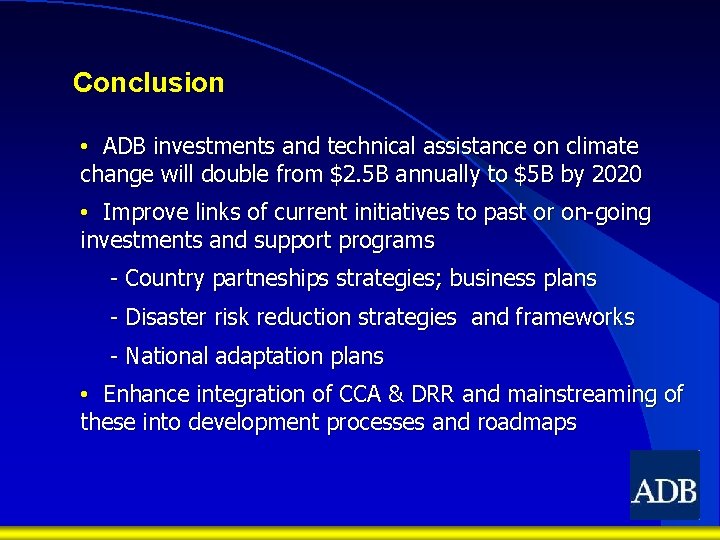 Conclusion

• ADB investments and technical assistance on climate change will double from \$2.5B annually to \$5B by 2020

• Improve links of current initiatives to past or on-going investments and support programs

- Country partneships strategies; business plans

- Disaster risk reduction strategies and frameworks

- National adaptation plans

• Enhance integration of CCA & DRR and mainstreaming of these into development processes and roadmaps

ADB